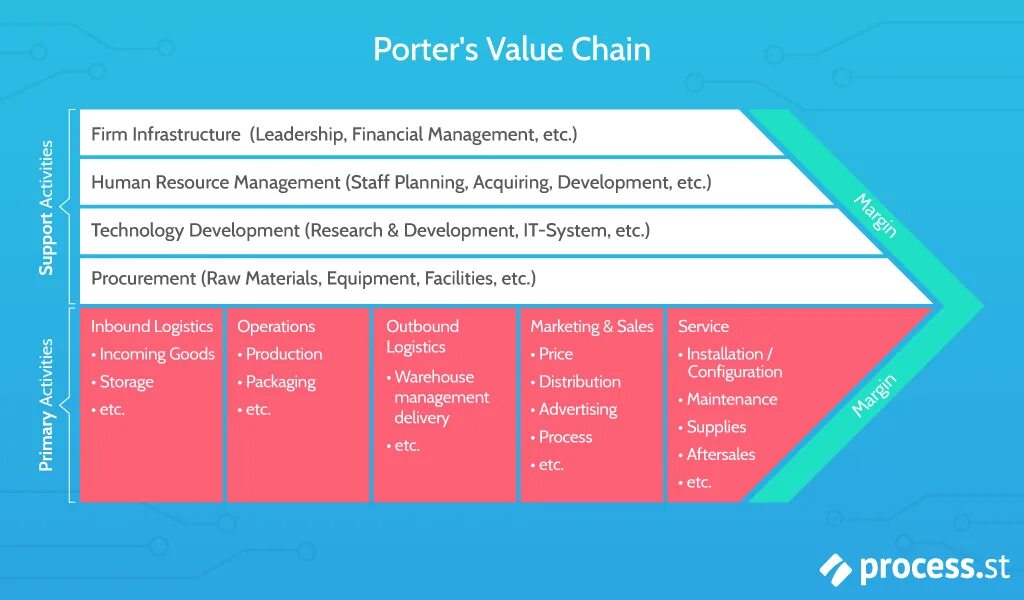 Porter's Value Chain

Support Activities

Firm Infrastructure (Leadership, Financial Management, etc.)

Human Resource Management (Staff Planning, Acquiring, Development, etc.)

Technology Development (Research & Development, IT-System, etc.)

Procurement (Raw Materials, Equipment, Facilities, etc.)

Margin

Primary Activities

Inbound Logistics
• Incoming Goods
• Storage
• etc.

Operations
• Production
• Packaging
• etc.

Outbound Logistics
• Warehouse management delivery
• etc.

Marketing & Sales
• Price
• Distribution
• Advertising
• Process
• etc.

Service
• Installation / Configuration
• Maintenance
• Supplies
• Aftersales
• etc.

Margin

process.st